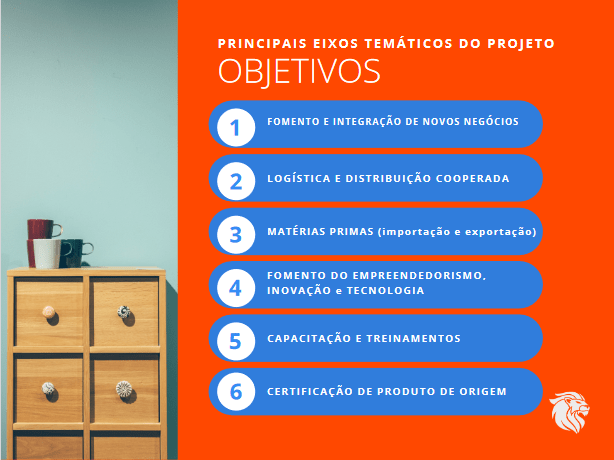 PRINCIPAIS EIXOS TEMÁTICOS DO PROJETO
OBJETIVOS

1 FOMENTO E INTEGRAÇÃO DE NOVOS NEGÓCIOS

2 LOGÍSTICA E DISTRIBUIÇÃO COOPERADA

3 MATÉRIAS PRIMAS (importação e exportação)

4 FOMENTO DO EMPREENDEDORISMO, INOVAÇÃO e TECNOLOGIA

5 CAPACITAÇÃO E TREINAMENTOS

6 CERTIFICAÇÃO DE PRODUTO DE ORIGEM